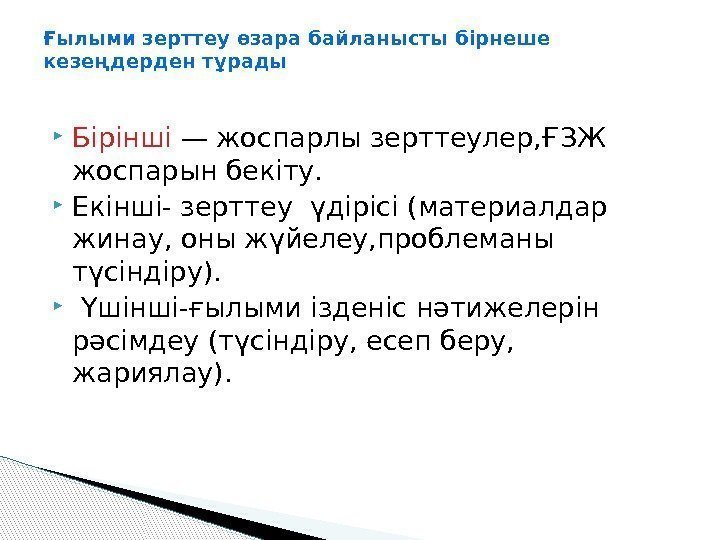 Ғылыми зерттеу өзара байланысты бірнеше кезеңдерден тұрады

Бірінші — жоспарлы зерттеулер,ҒЗЖ жоспарын бекіту.

Екінші- зерттеу үдірісі (материалдар жинау, оны жүйелеу,проблеманы түсіндіру).

Үшінші-ғылыми ізденіс нәтижелерін рәсімдеу (түсіндіру, есеп беру, жариялау).